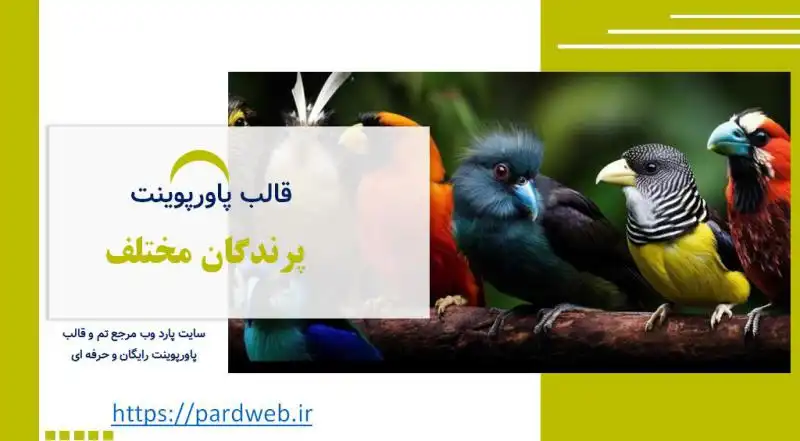 قالب پاورپوینت

پرندگان مختلف

سایت پارد وب مرجع تم و قالب پاورپوینت رایگان و حرفه ای

https://pardweb.ir